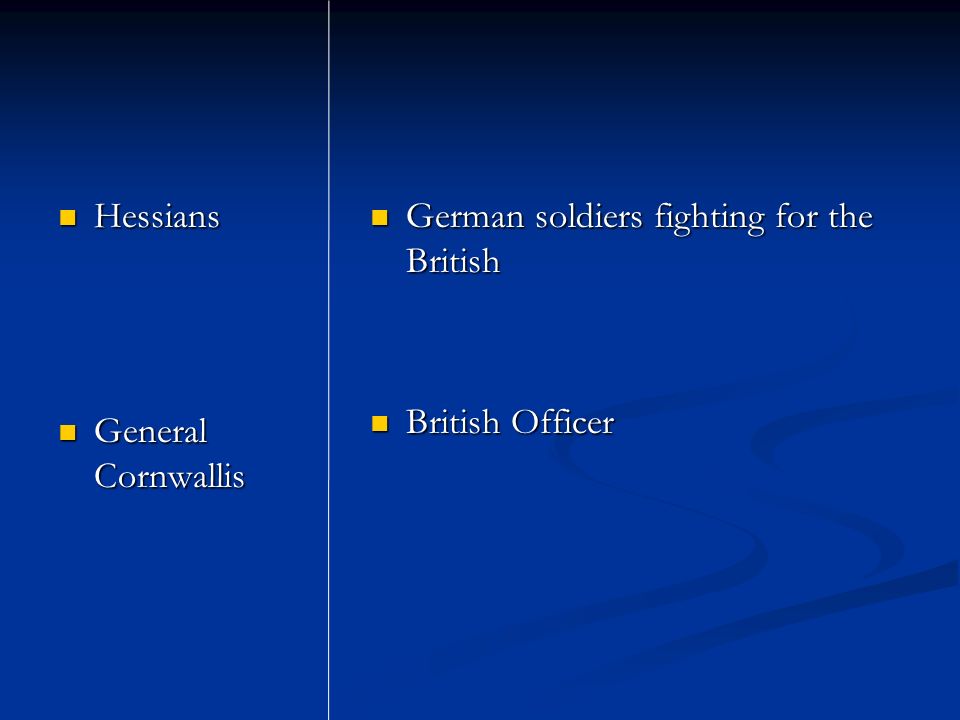 Hessians

General Cornwallis

German soldiers fighting for the British

British Officer